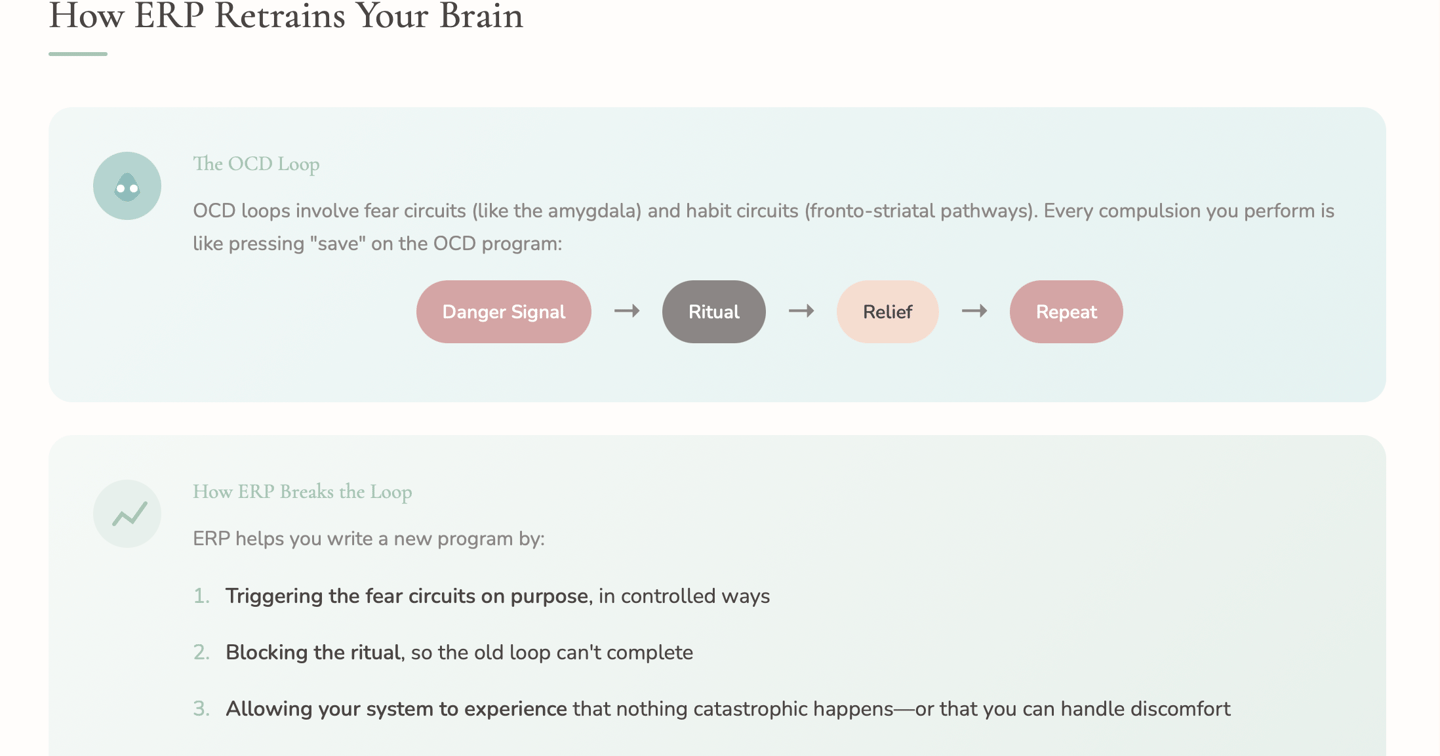 How ERP Retrains Your Brain

The OCD Loop

OCD loops involve fear circuits (like the amygdala) and habit circuits (fronto-striatal pathways). Every compulsion you perform is like pressing "save" on the OCD program:

Danger Signal → Ritual → Relief → Repeat

How ERP Breaks the Loop

ERP helps you write a new program by:

1. Triggering the fear circuits on purpose, in controlled ways
2. Blocking the ritual, so the old loop can't complete
3. Allowing your system to experience that nothing catastrophic happens—or that you can handle discomfort